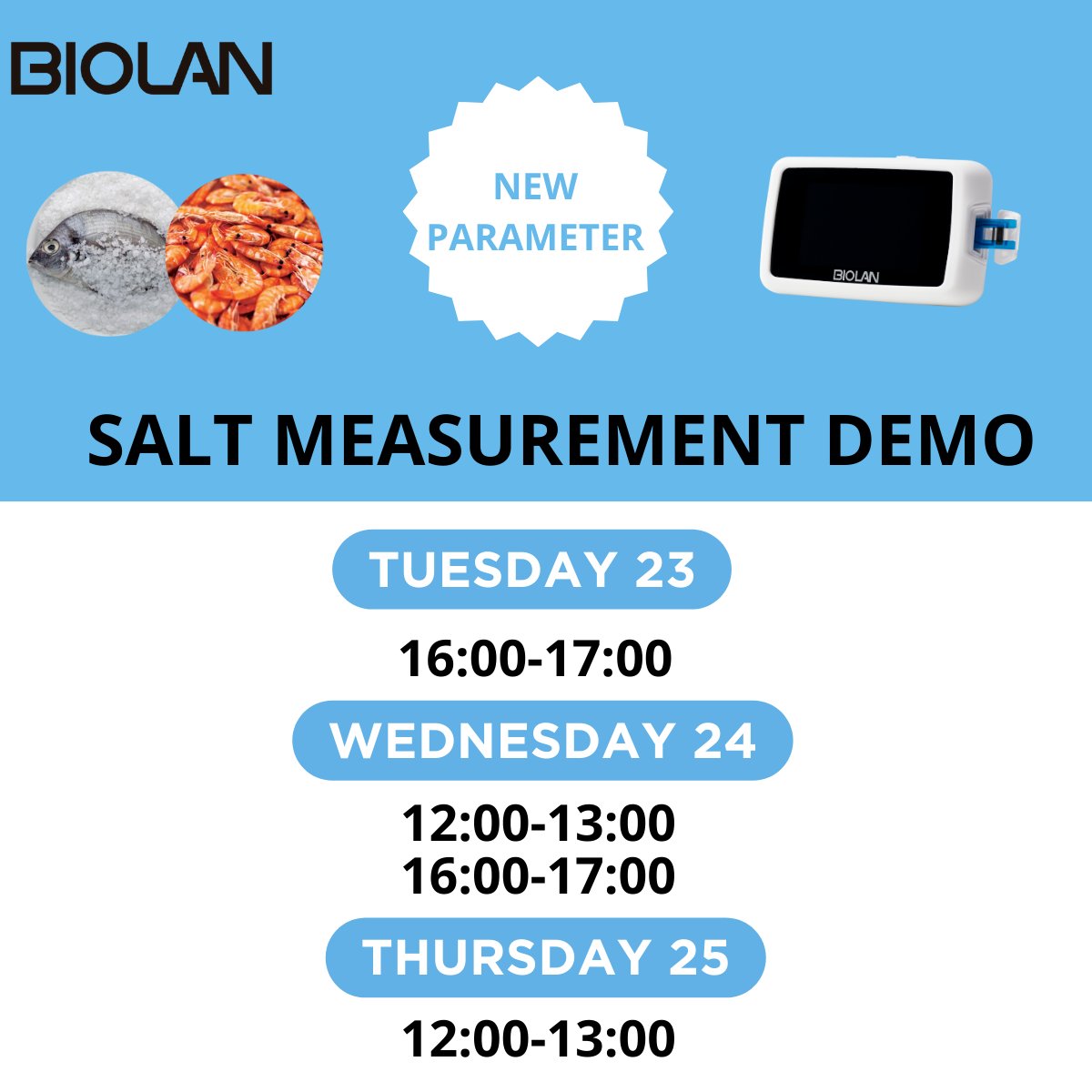 BIOLAN

NEW PARAMETER

BIOLAN

SALT MEASUREMENT DEMO

TUESDAY 23

16:00-17:00

WEDNESDAY 24

12:00-13:00
16:00-17:00

THURSDAY 25

12:00-13:00